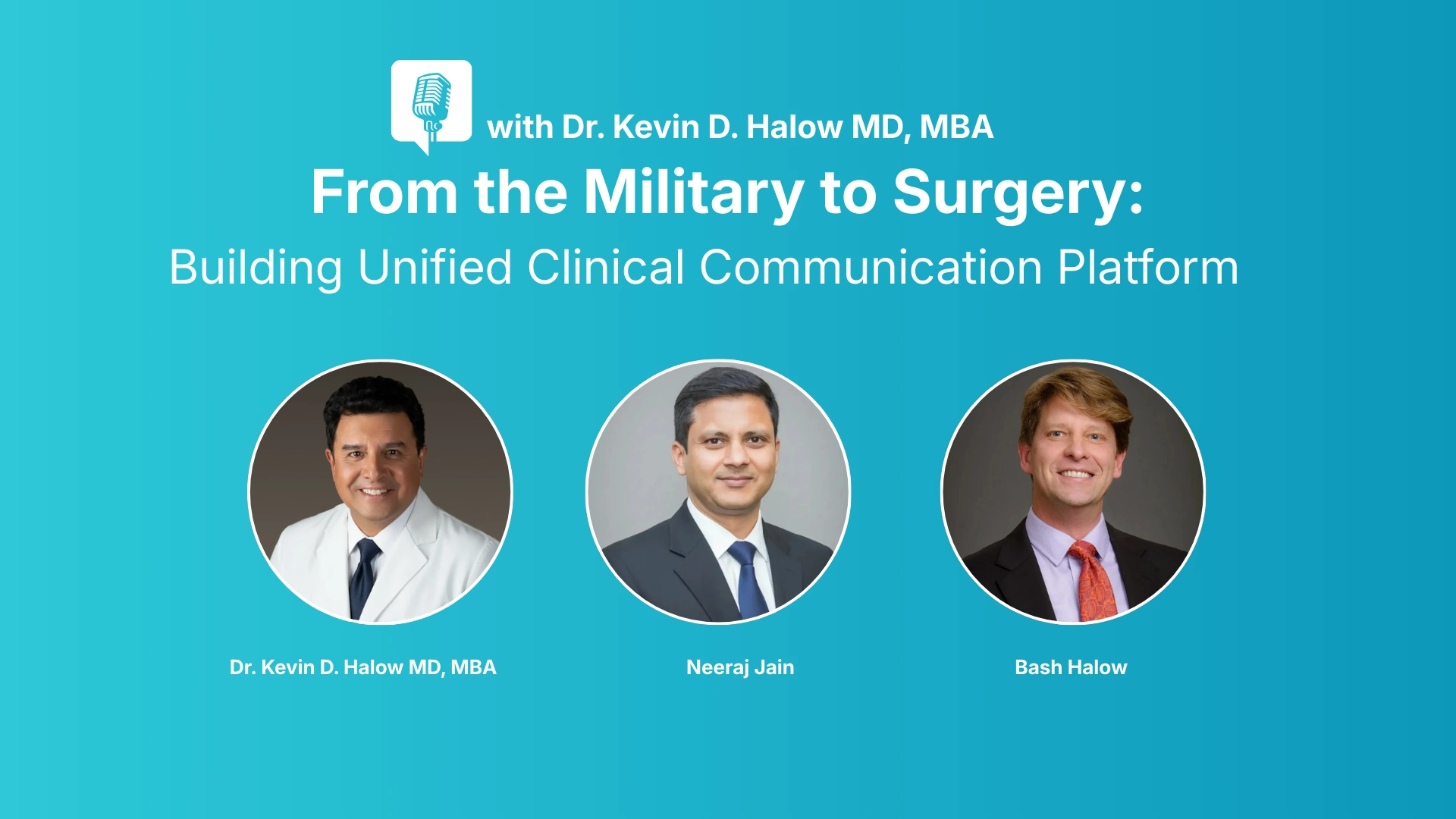 with Dr. Kevin D. Halow MD, MBA

From the Military to Surgery:

Building Unified Clinical Communication Platform

Dr. Kevin D. Halow MD, MBA

Neeraj Jain

Bash Halow